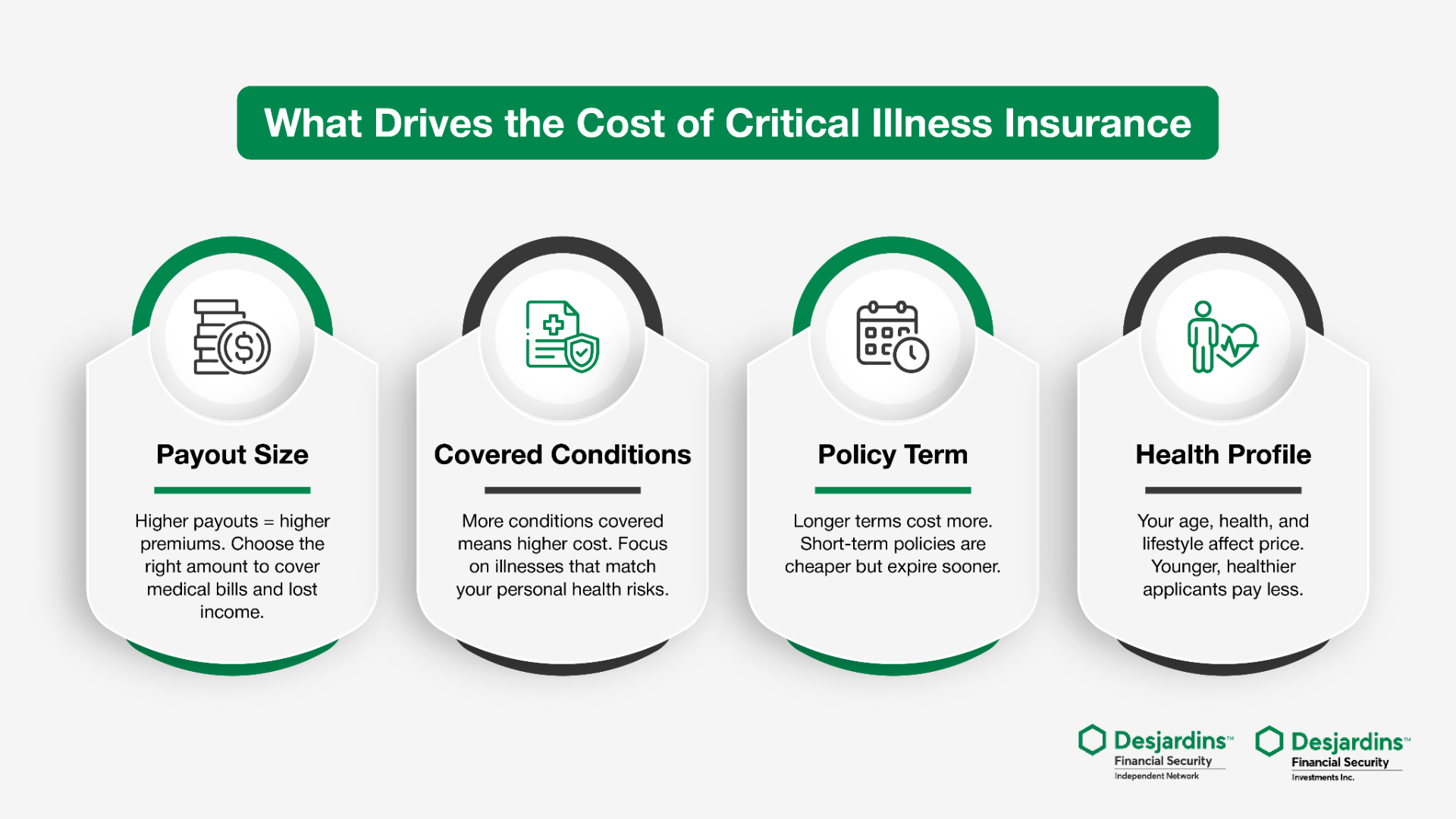 What Drives the Cost of Critical Illness Insurance

Payout Size

Higher payouts = higher premiums. Choose the right amount to cover medical bills and lost income.

Covered Conditions

More conditions covered means higher cost. Focus on illnesses that match your personal health risks.

Policy Term

Longer terms cost more. Short-term policies are cheaper but expire sooner.

Health Profile

Your age, health, and lifestyle affect price. Younger, healthier applicants pay less.

Desjardins™ Financial Security Independent Network

Desjardins™ Financial Security Investments Inc.